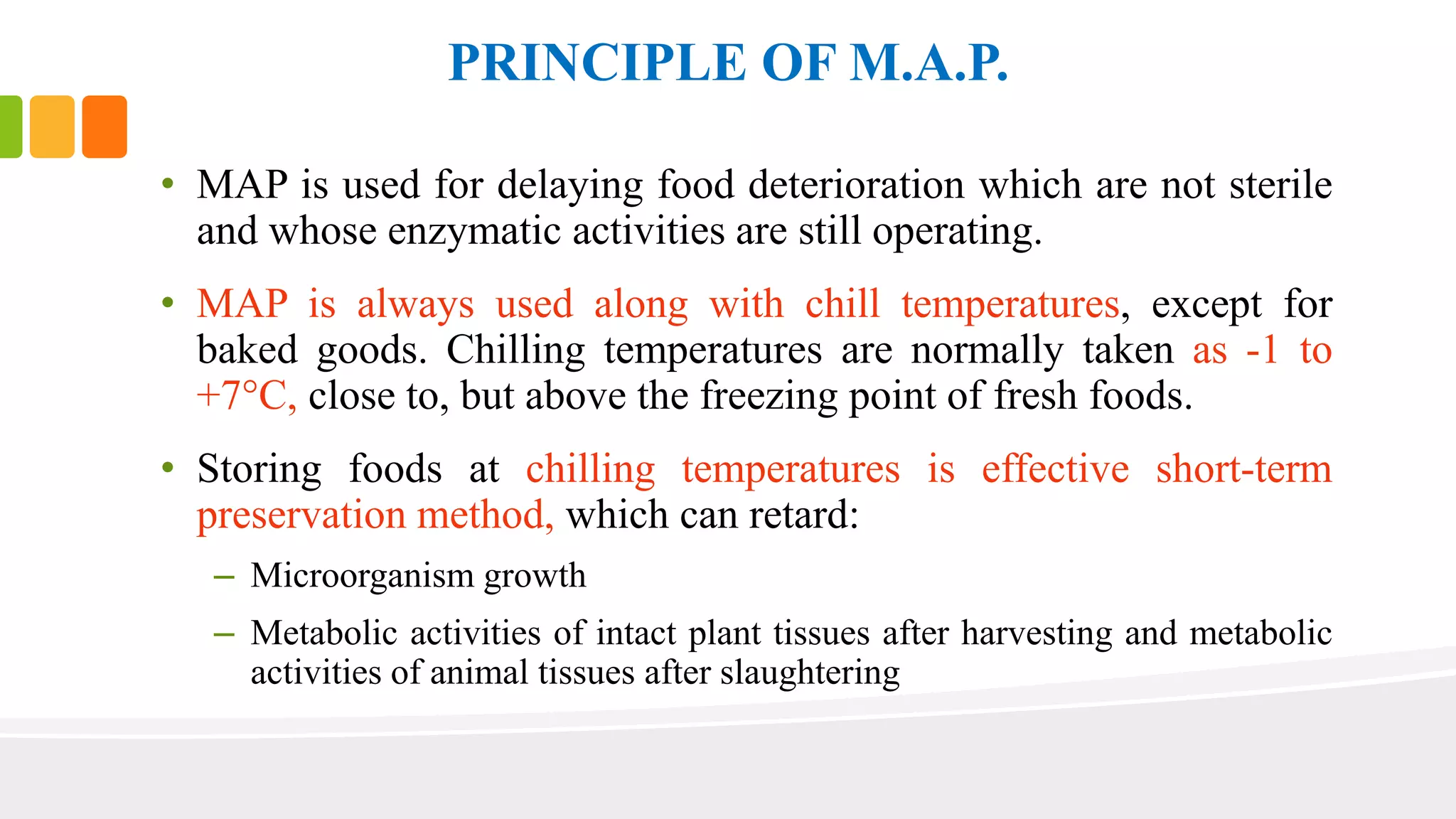 PRINCIPLE OF M.A.P.

• MAP is used for delaying food deterioration which are not sterile and whose enzymatic activities are still operating.

• MAP is always used along with chill temperatures, except for baked goods. Chilling temperatures are normally taken as -1 to +7°C, close to, but above the freezing point of fresh foods.

• Storing foods at chilling temperatures is effective short-term preservation method, which can retard:

– Microorganism growth

– Metabolic activities of intact plant tissues after harvesting and metabolic activities of animal tissues after slaughtering